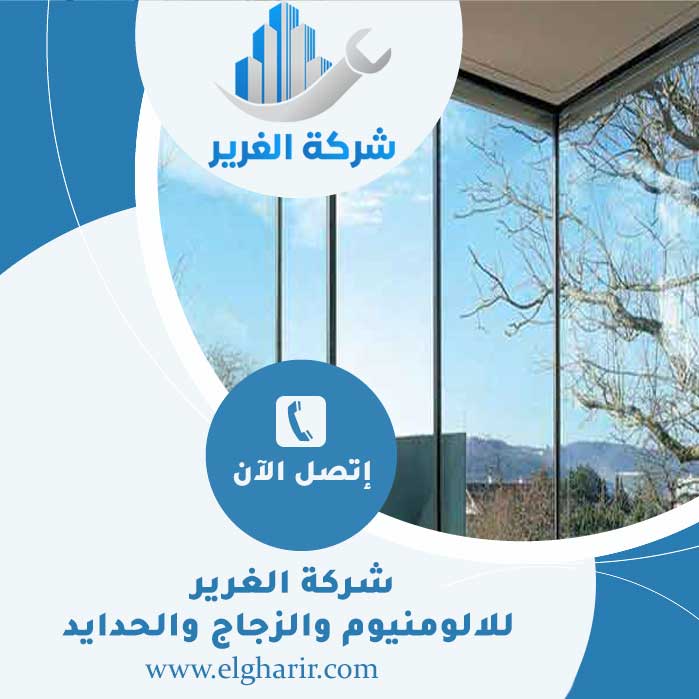 شركة الغرير

إتصل الآن

شركة الغرير
للالومنيوم والزجاج والحدايد

www.elgharir.com